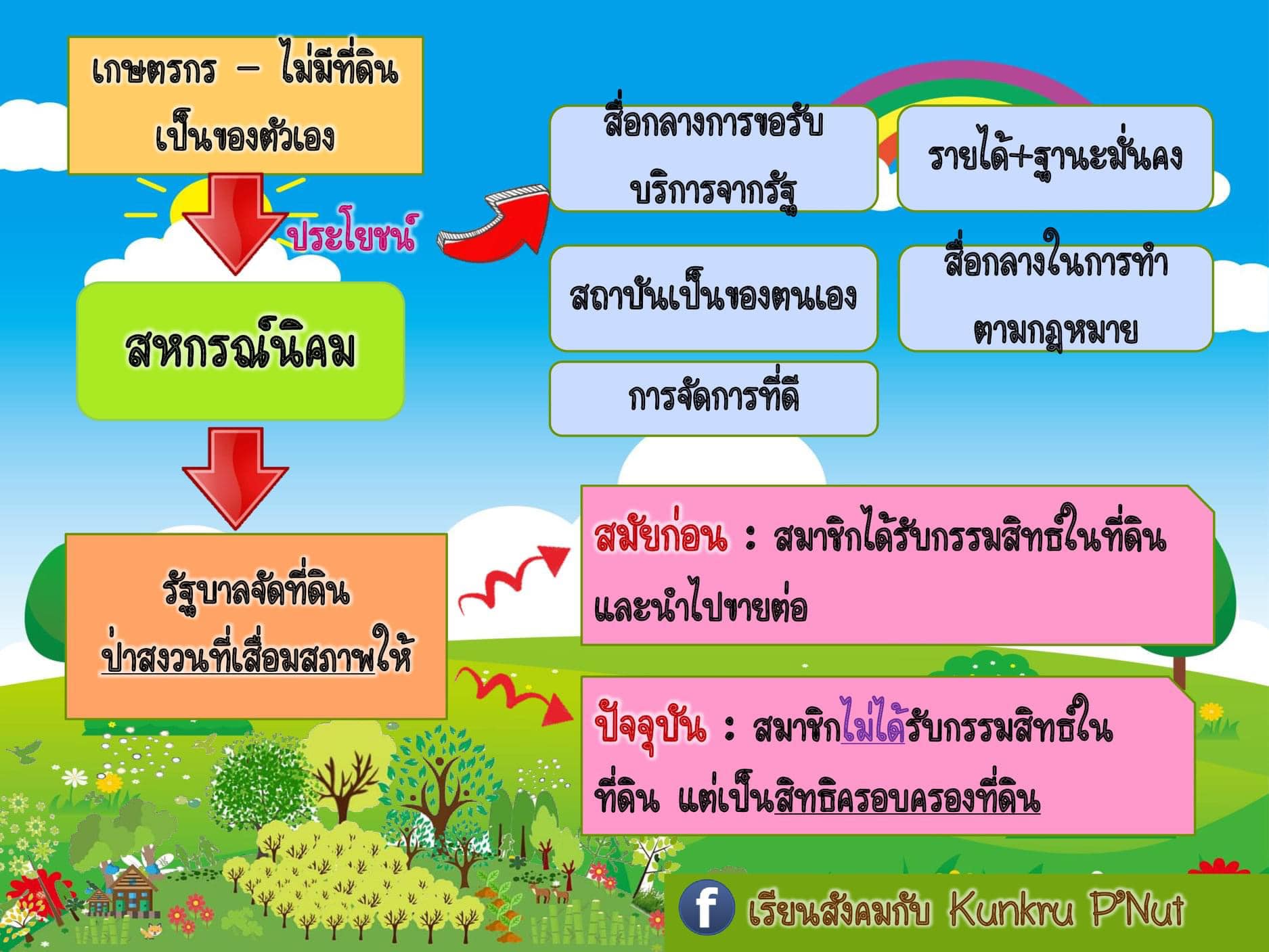 เกษตรกร – ไม่มีที่ดินเป็นของตัวเอง

ประโยชน์

สหกรณ์นิคม

รัฐบาลจัดที่ดินป่าสงวนที่เสื่อมสภาพให้

สื่อกลางการขอรับบริการจากรัฐ

รายได้+ฐานะมั่นคง

สถาบันเป็นของตนเอง

สื่อกลางในการทำตามกฎหมาย

การจัดการที่ดี

สมัยก่อน : สมาชิกได้รับกรรมสิทธิ์ในที่ดินและนำไปขายต่อ

ปัจจุบัน : สมาชิกไม่ได้รับกรรมสิทธิ์ในที่ดิน แต่เป็นสิทธิครอบครองที่ดิน

f เรียนสังคมกับ Kunkru P'Nut